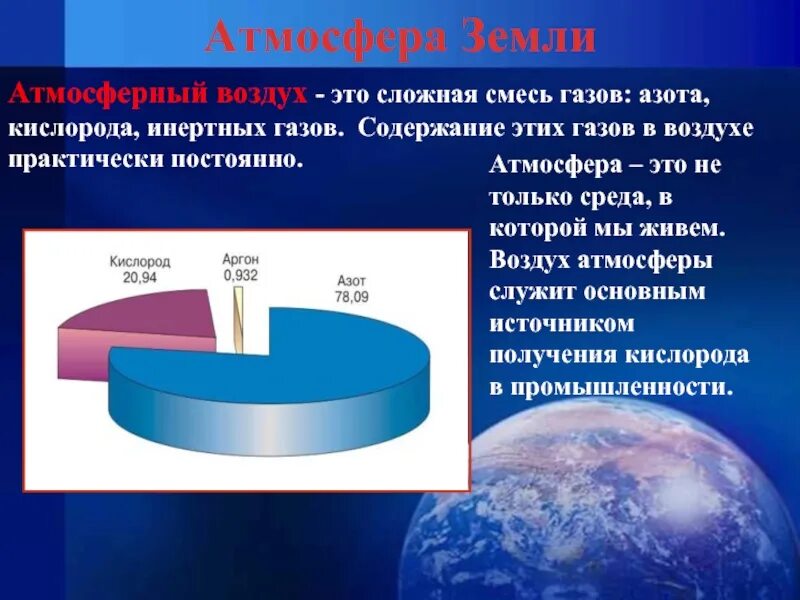 Атмосфера Земли

Атмосферный воздух - это сложная смесь газов: азота, кислорода, инертных газов. Содержание этих газов в воздухе практически постоянно.

Кислород
20,94

Аргон
0,932

Азот
78,09

Атмосфера – это не только среда, в которой мы живем. Воздух атмосферы служит основным источником получения кислорода в промышленности.